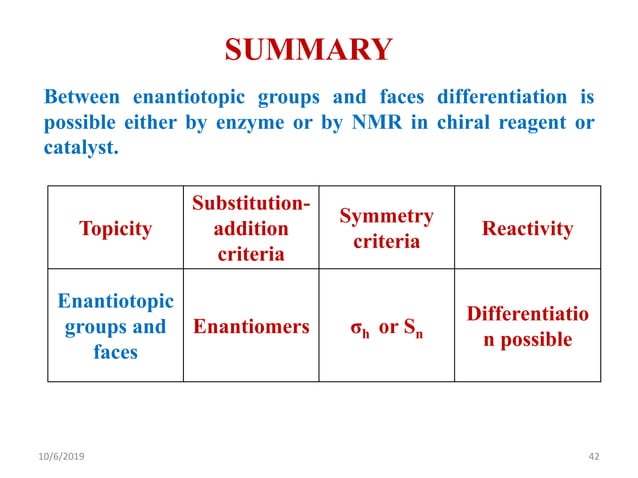 SUMMARY

Between enantiotopic groups and faces differentiation is possible either by enzyme or by NMR in chiral reagent or catalyst.

| Topicity | Substitution-addition criteria | Symmetry criteria | Reactivity |
|---|---|---|---|
| Enantiotopic groups and faces | Enantiomers | $\sigma_h$ or $S_n$ | Differentiation possible |

10/6/2019

42